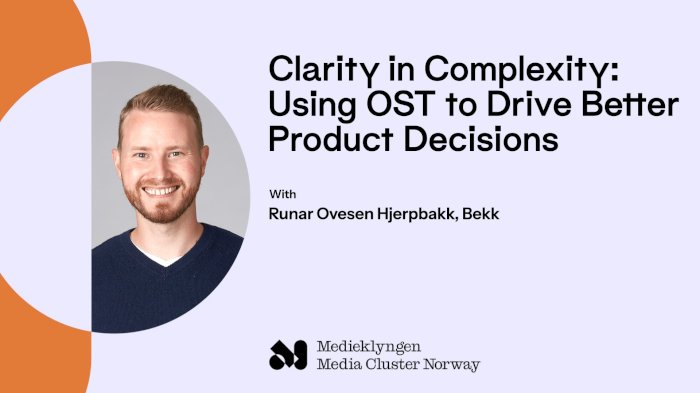 Clarity in Complexity: Using OST to Drive Better Product Decisions

With
Runar Ovesen Hjerpbakk, Bekk

Medieklyngen
Media Cluster Norway